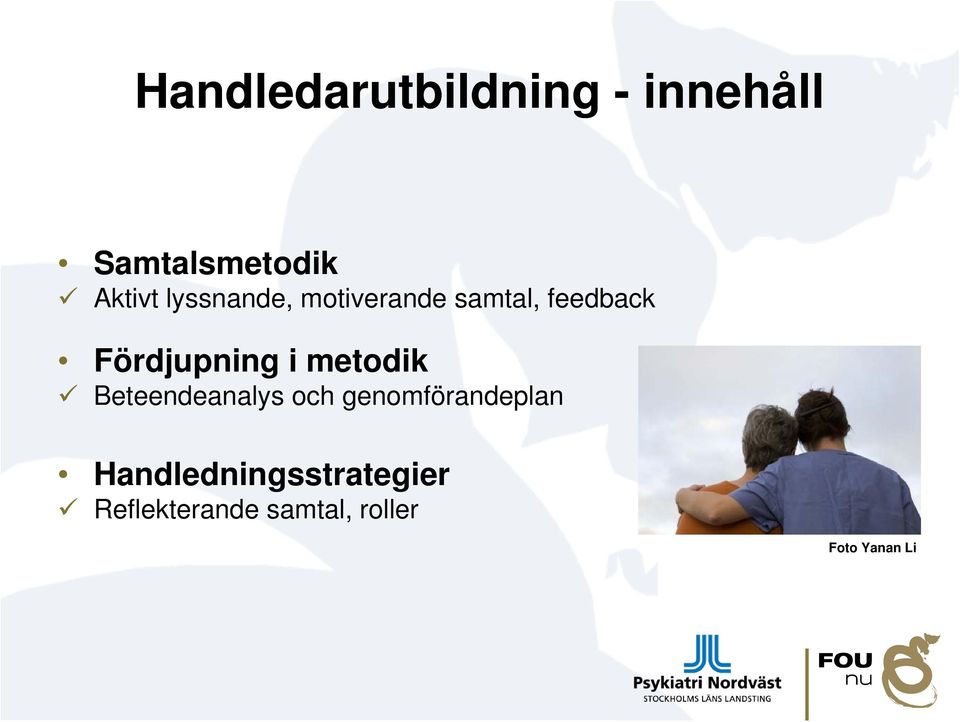 Handledarutbildning - innehåll

• Samtalsmetodik
✓ Aktivt lyssnande, motiverande samtal, feedback

• Fördjupning i metodik
✓ Beteendeanalys och genomförandeplan

• Handledningsstrategier
✓ Reflekterande samtal, roller

Foto Yanan Li

Psykiatri Nordväst
STOCKHOLMS LÄNS LANDSTING

FOU
nu